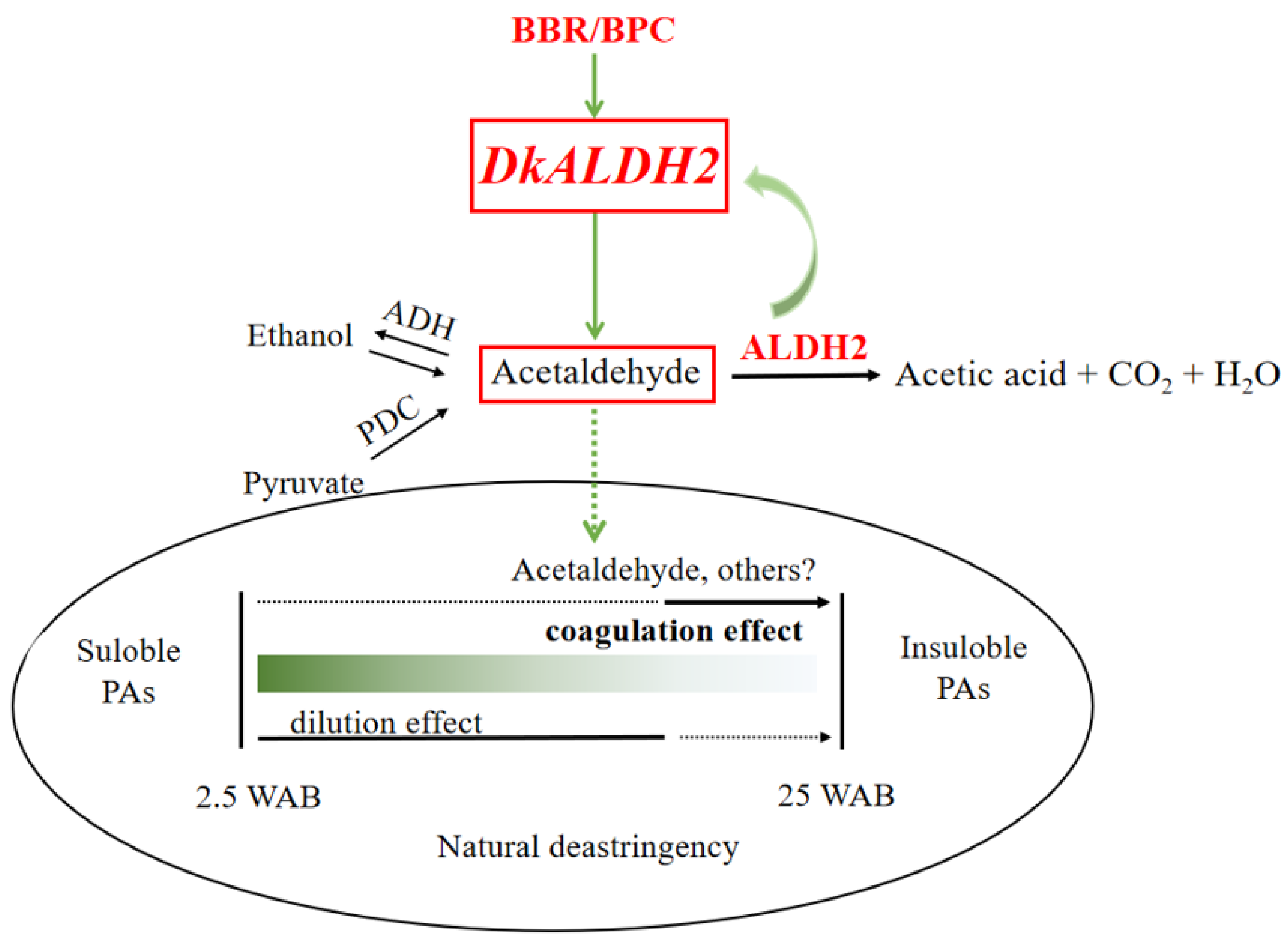 BBR/BPC

DkALDH2

ADH

Ethanol

Acetaldehyde

ALDH2

Acetic acid + $CO_2$ + $H_2O$

PDC

Pyruvate

Acetaldehyde, others?

coagulation effect

Suloble PAs

Insuloble PAs

dilution effect

2.5 WAB

25 WAB

Natural deastringency